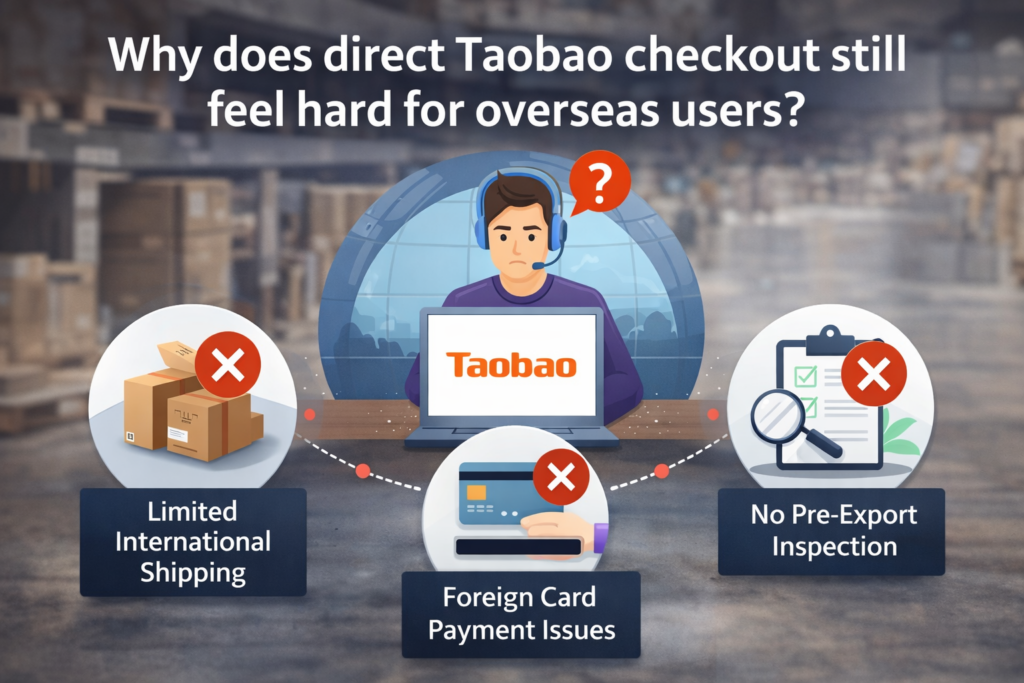 Why does direct Taobao checkout still feel hard for overseas users?

?

Taobao

Limited International Shipping

Foreign Card Payment Issues

No Pre-Export Inspection